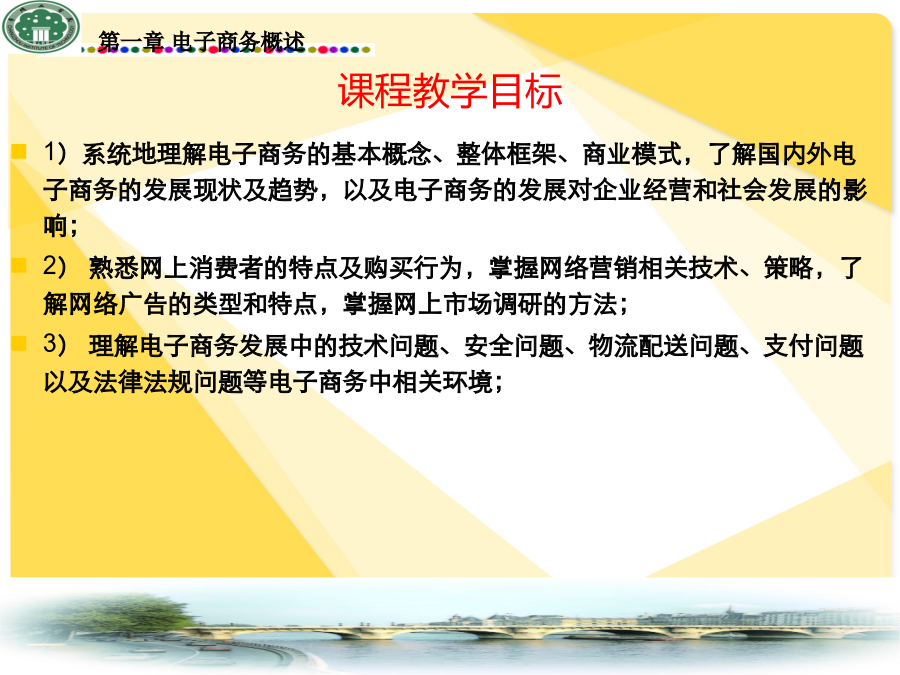 第一章 电子商务概述

课程教学目标

1）系统地理解电子商务的基本概念、整体框架、商业模式，了解国内外电子商务的发展现状及趋势，以及电子商务的发展对企业经营和社会发展的影响；

2） 熟悉网上消费者的特点及购买行为，掌握网络营销相关技术、策略，了解网络广告的类型和特点，掌握网上市场调研的方法；

3） 理解电子商务发展中的技术问题、安全问题、物流配送问题、支付问题以及法律法规问题等电子商务中相关环境；